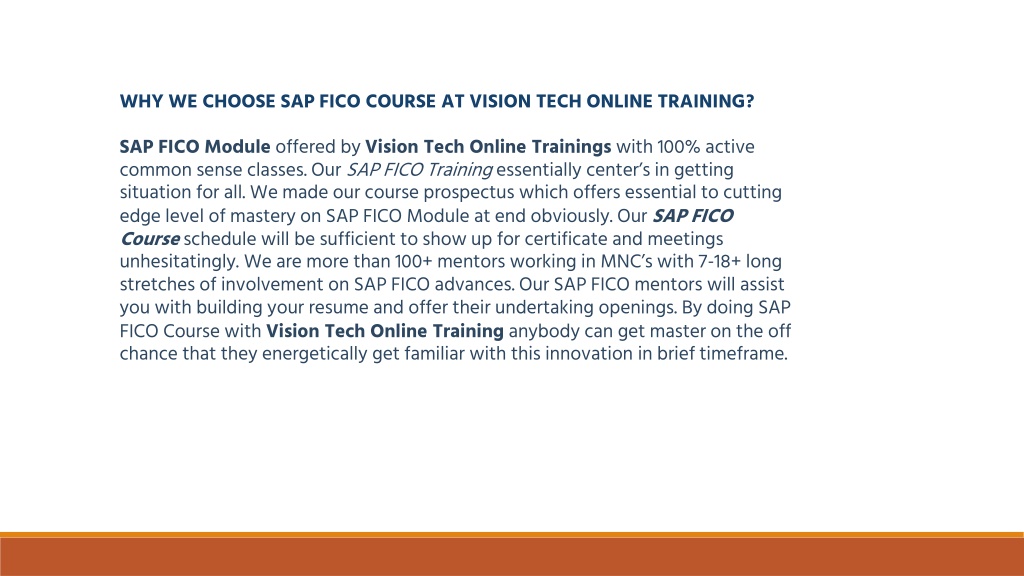 WHY WE CHOOSE SAP FICO COURSE AT VISION TECH ONLINE TRAINING?

SAP FICO Module offered by Vision Tech Online Trainings with 100% active common sense classes. Our SAP FICO Training essentially center's in getting situation for all. We made our course prospectus which offers essential to cutting edge level of mastery on SAP FICO Module at end obviously. Our SAP FICO Course schedule will be sufficient to show up for certificate and meetings unhesitatingly. We are more than 100+ mentors working in MNC's with 7-18+ long stretches of involvement on SAP FICO advances. Our SAP FICO mentors will assist you with building your resume and offer their undertaking openings. By doing SAP FICO Course with Vision Tech Online Training anybody can get master on the off chance that they energetically get familiar with this innovation in brief timeframe.